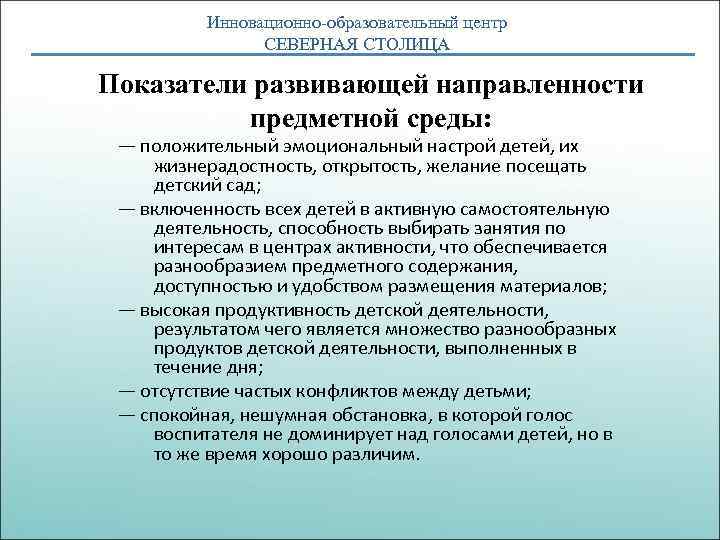 Инновационно-образовательный центр
СЕВЕРНАЯ СТОЛИЦА

Показатели развивающей направленности предметной среды:

— положительный эмоциональный настрой детей, их жизнерадостность, открытость, желание посещать детский сад;

— включенность всех детей в активную самостоятельную деятельность, способность выбирать занятия по интересам в центрах активности, что обеспечивается разнообразием предметного содержания, доступностью и удобством размещения материалов;

— высокая продуктивность детской деятельности, результатом чего является множество разнообразных продуктов детской деятельности, выполненных в течение дня;

— отсутствие частых конфликтов между детьми;

— спокойная, нешумная обстановка, в которой голос воспитателя не доминирует над голосами детей, но в то же время хорошо различим.